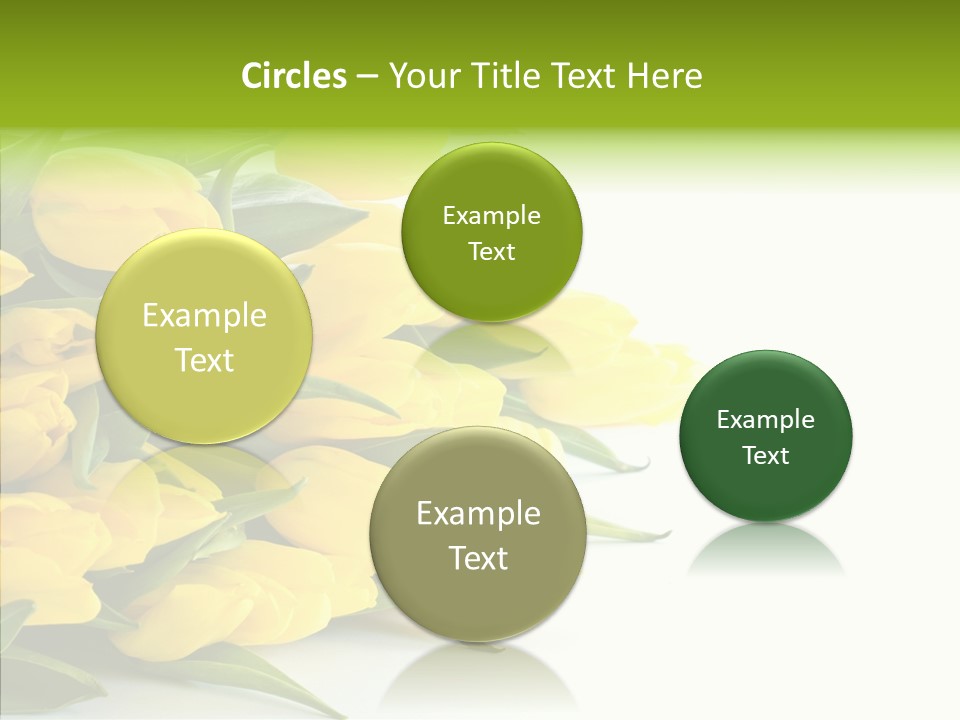 Circles – Your Title Text Here

Example Text

Example Text

Example Text

Example Text